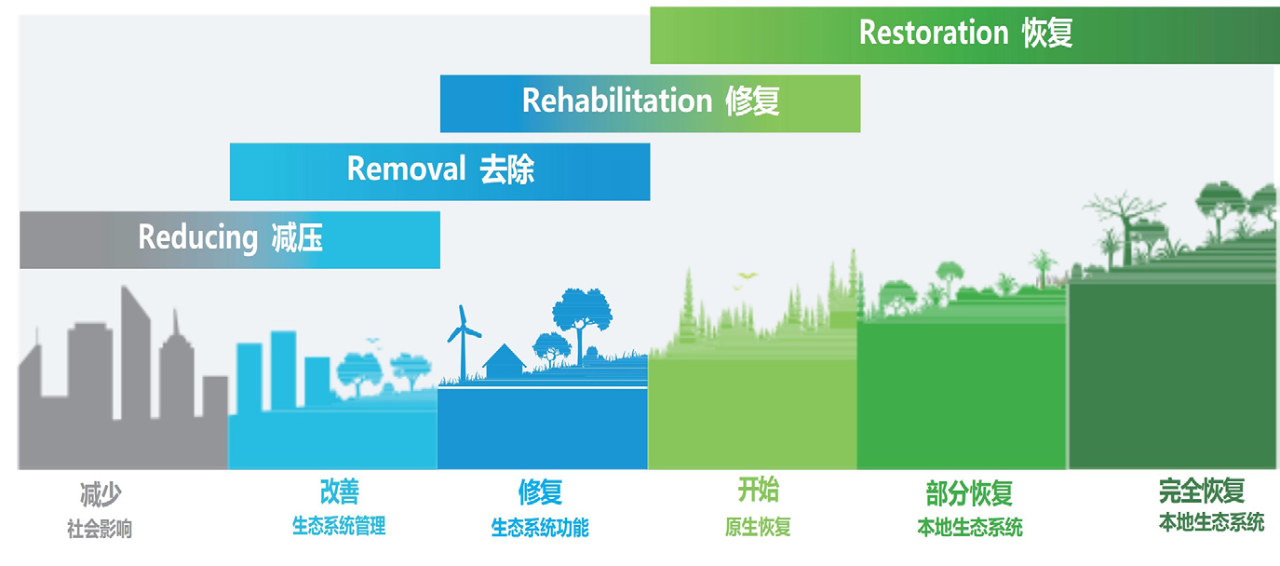 Restoration 恢复

Rehabilitation 修复

Removal 去除

Reducing 减压

减少
社会影响

改善
生态系统管理

修复
生态系统功能

开始
原生恢复

部分恢复
本地生态系统

完全恢复
本地生态系统